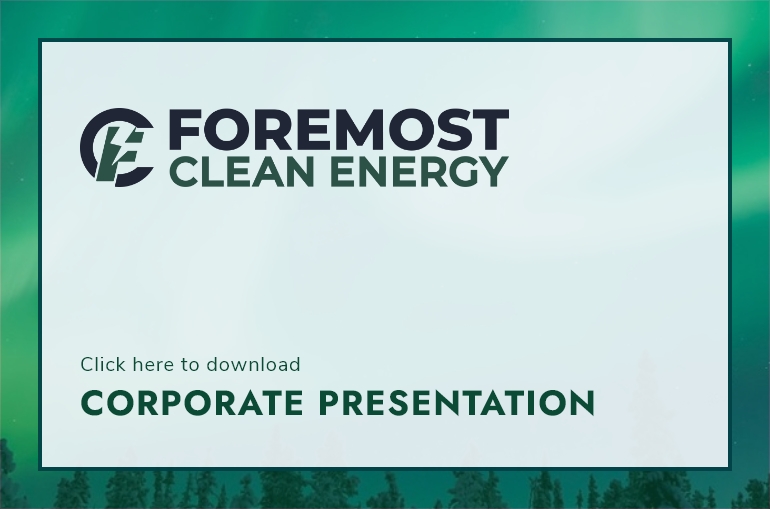 FOREMOST
CLEAN ENERGY

Click here to download
CORPORATE PRESENTATION